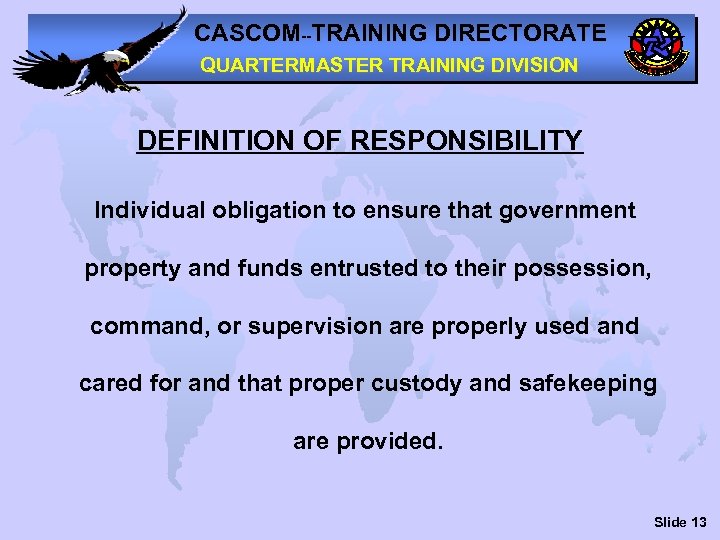 CASCOM--TRAINING DIRECTORATE
QUARTERMASTER TRAINING DIVISION

DEFINITION OF RESPONSIBILITY

Individual obligation to ensure that government property and funds entrusted to their possession, command, or supervision are properly used and cared for and that proper custody and safekeeping are provided.

Slide 13